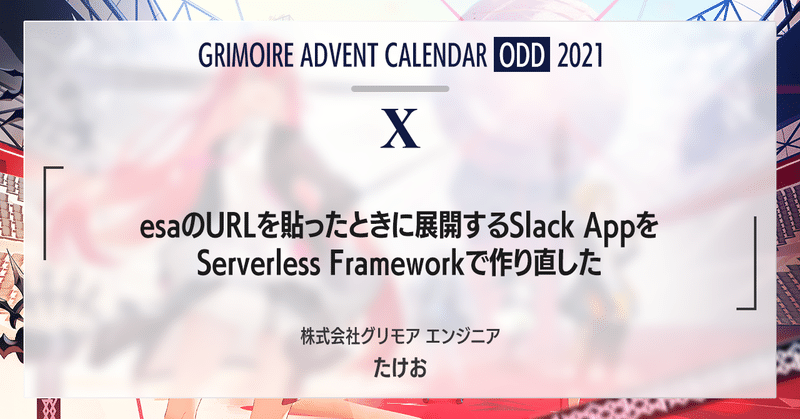 GRIMOIRE ADVENT CALENDAR ODD 2021

X

esaのURLを貼ったときに展開するSlack Appを Serverless Frameworkで作り直した

株式会社グリモア エンジニア
たけお